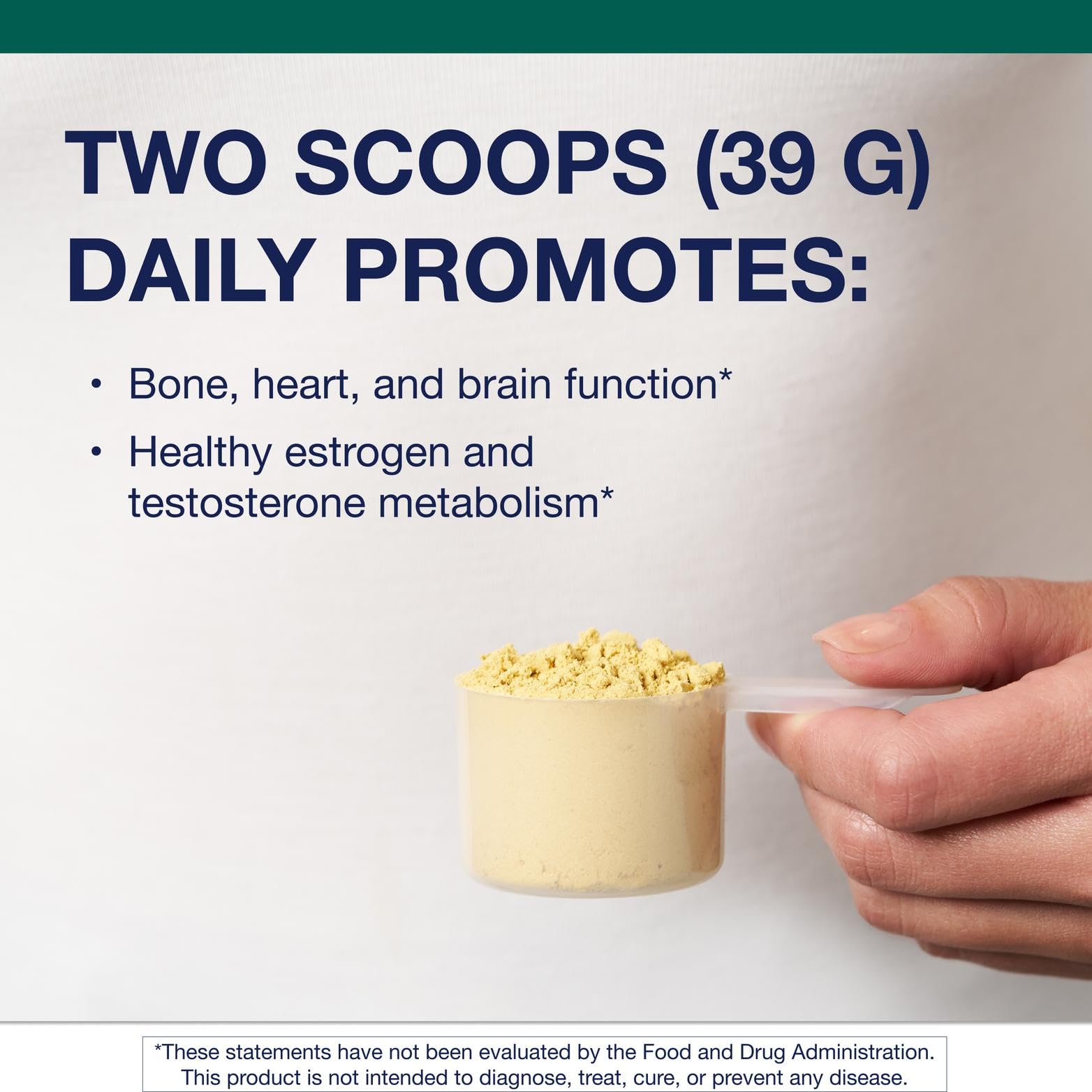 TWO SCOOPS (39 G) DAILY PROMOTES:

• Bone, heart, and brain function*

• Healthy estrogen and testosterone metabolism*

*These statements have not been evaluated by the Food and Drug Administration. This product is not intended to diagnose, treat, cure, or prevent any disease.